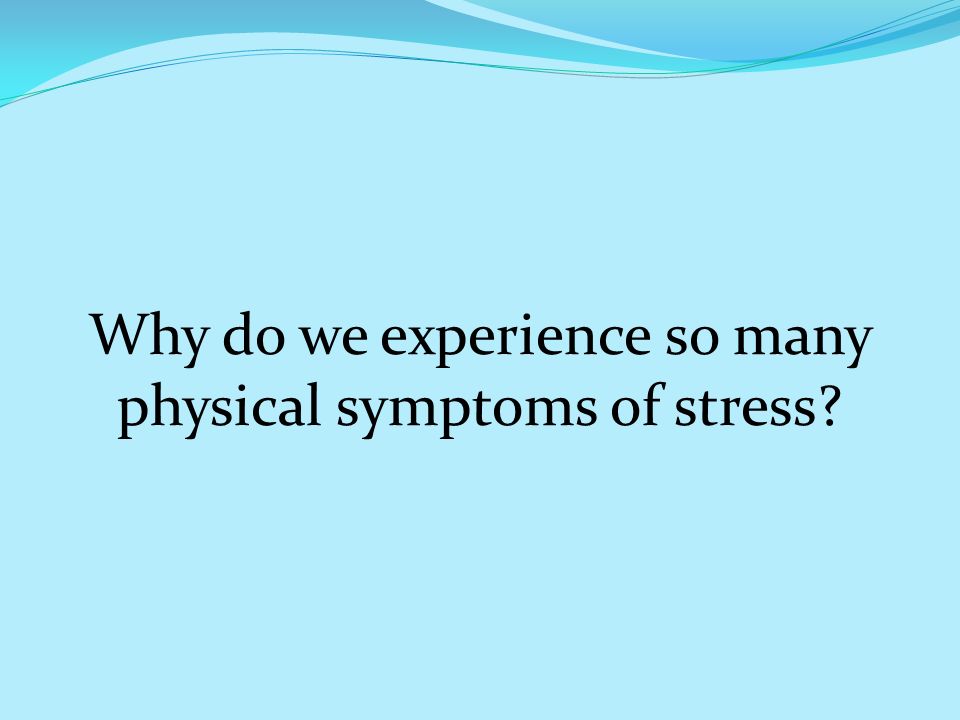 Why do we experience so many physical symptoms of stress?